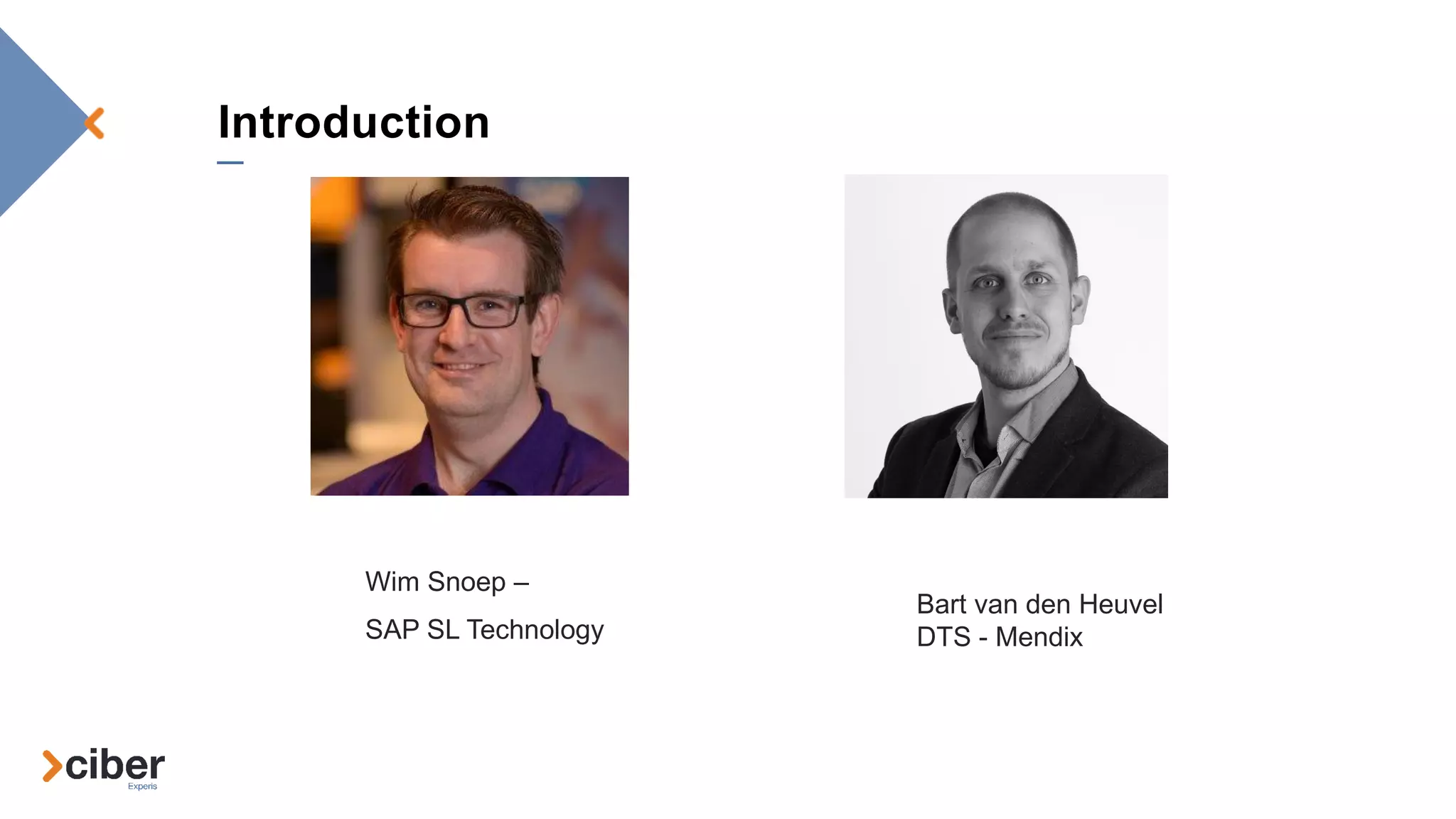 Introduction

Wim Snoep –

SAP SL Technology

Bart van den Heuvel
DTS - Mendix

ciber
Experis